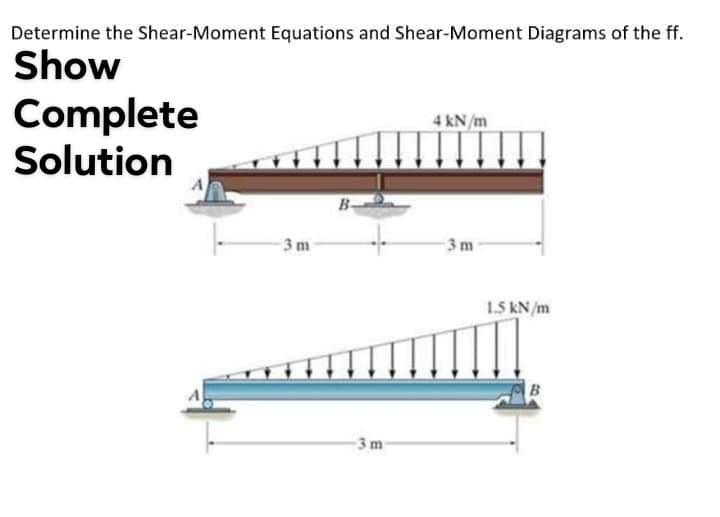 Determine the Shear-Moment Equations and Shear-Moment Diagrams of the ff.

Show Complete Solution

4 kN/m

A

B

3 m

3 m

1.5 kN/m

A

B

3 m